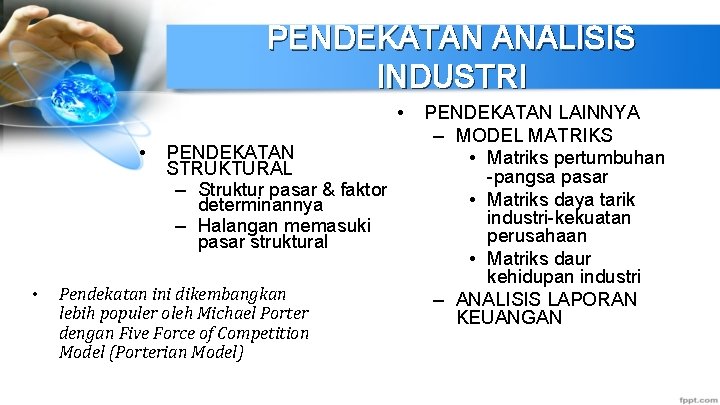 PENDEKATAN ANALISIS INDUSTRI

• PENDEKATAN STRUKTURAL
– Struktur pasar & faktor determinannya
– Halangan memasuki pasar struktural

• Pendekatan ini dikembangkan lebih populer oleh Michael Porter dengan Five Force of Competition Model (Porterian Model)

• PENDEKATAN LAINNYA
– MODEL MATRIKS
• Matriks pertumbuhan -pangsa pasar
• Matriks daya tarik industri-kekuatan perusahaan
• Matriks daur kehidupan industri
– ANALISIS LAPORAN KEUANGAN

fppt.com